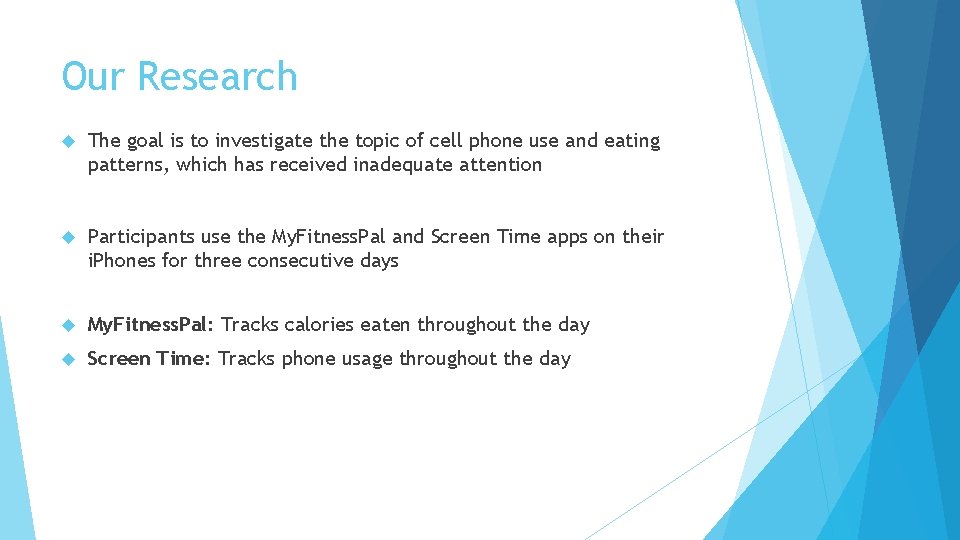 Our Research

The goal is to investigate the topic of cell phone use and eating patterns, which has received inadequate attention

Participants use the MyFitnessPal and Screen Time apps on their iPhones for three consecutive days

MyFitnessPal: Tracks calories eaten throughout the day

Screen Time: Tracks phone usage throughout the day